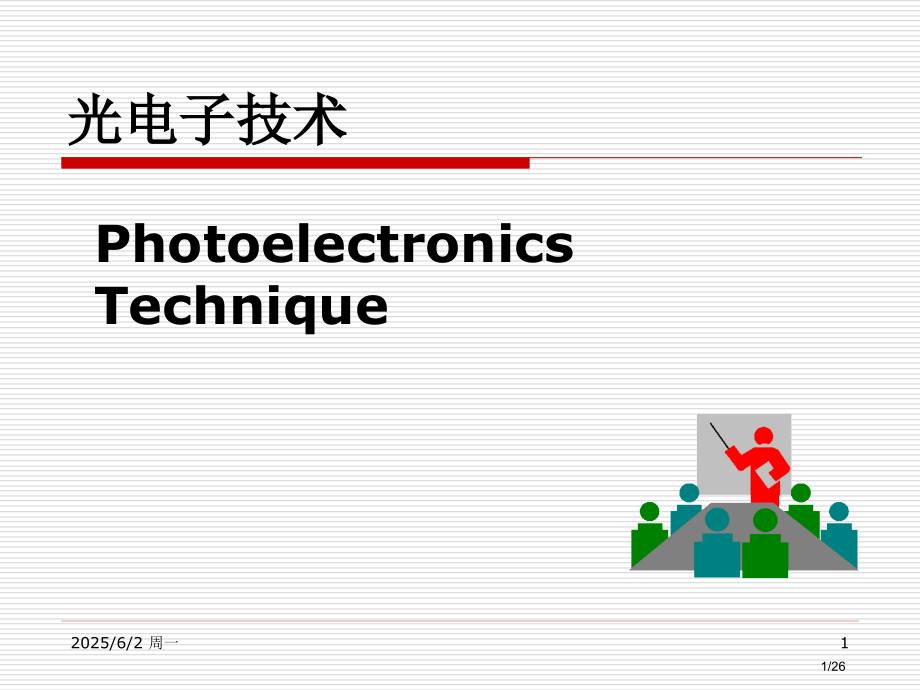 光电子技术

Photoelectronics Technique

2025/6/2 周一

1

1/26